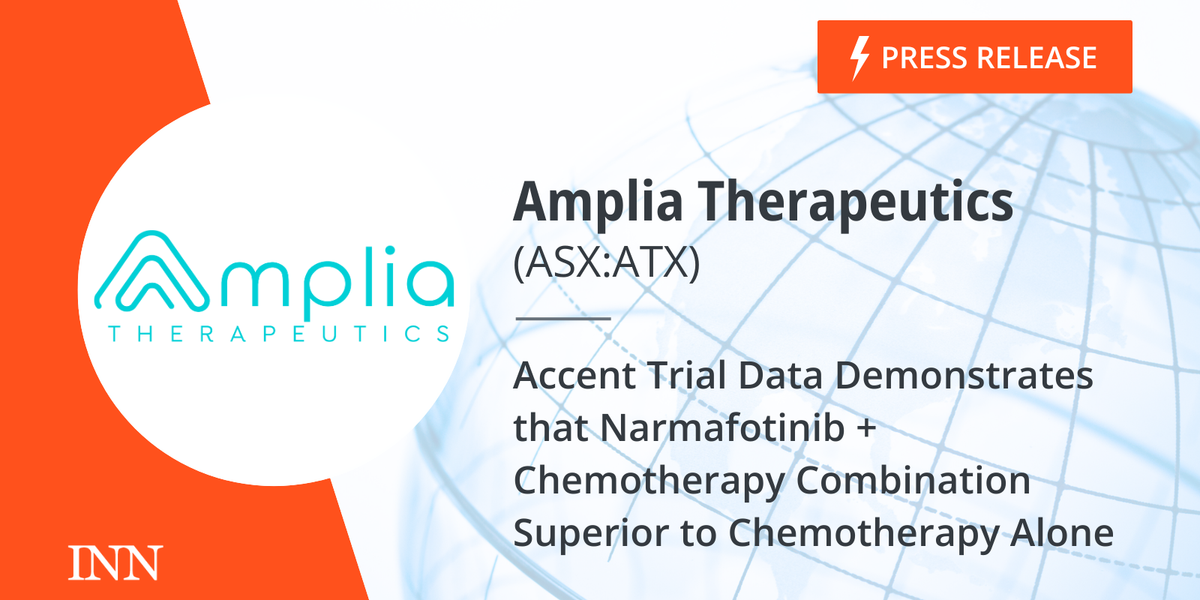 PRESS RELEASE

Amplia
THERAPEUTICS

Amplia Therapeutics
(ASX:ATX)

Accent Trial Data Demonstrates that Narmafotinib + Chemotherapy Combination Superior to Chemotherapy Alone

INN